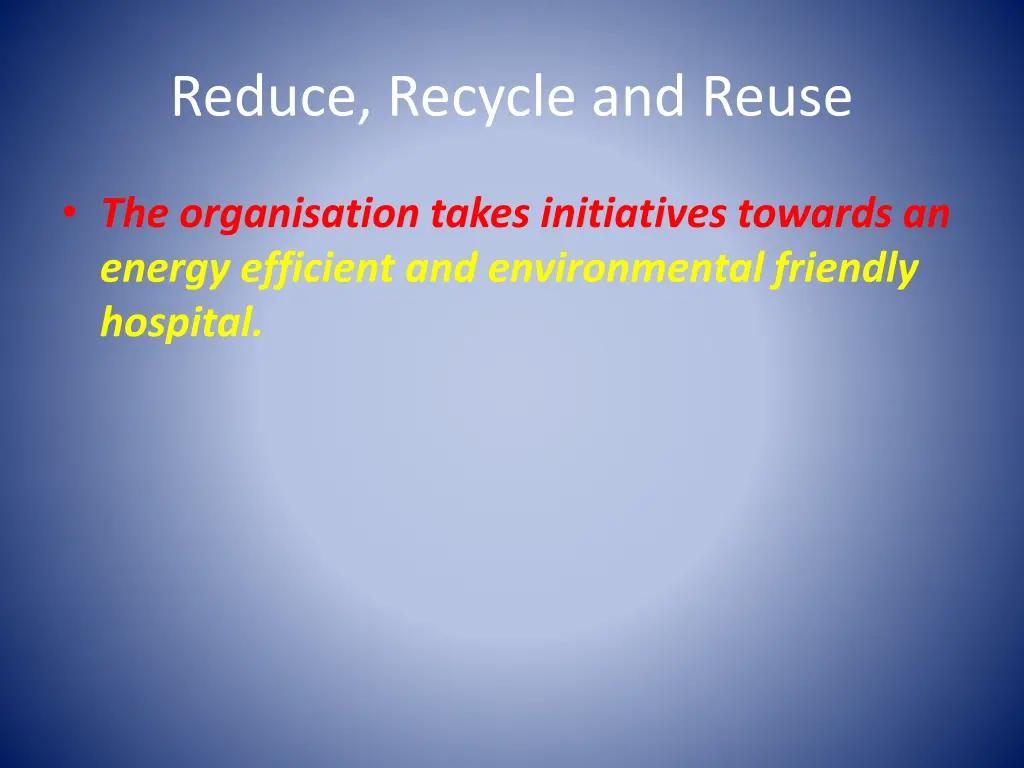 Reduce, Recycle and Reuse

• The organisation takes initiatives towards an energy efficient and environmental friendly hospital.